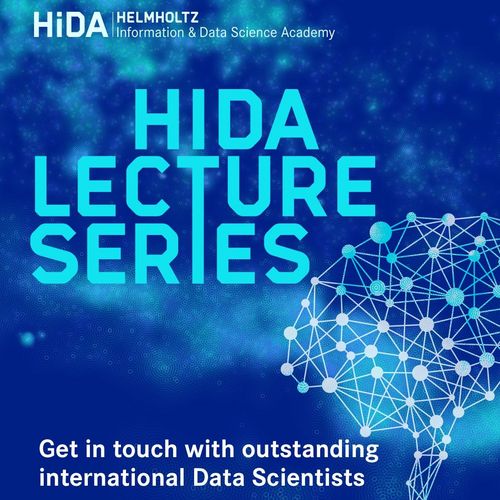 HiDA HELMHOLTZ
Information & Data Science Academy

HIDA
LECTURE
SERIES

Get in touch with outstanding international Data Scientists